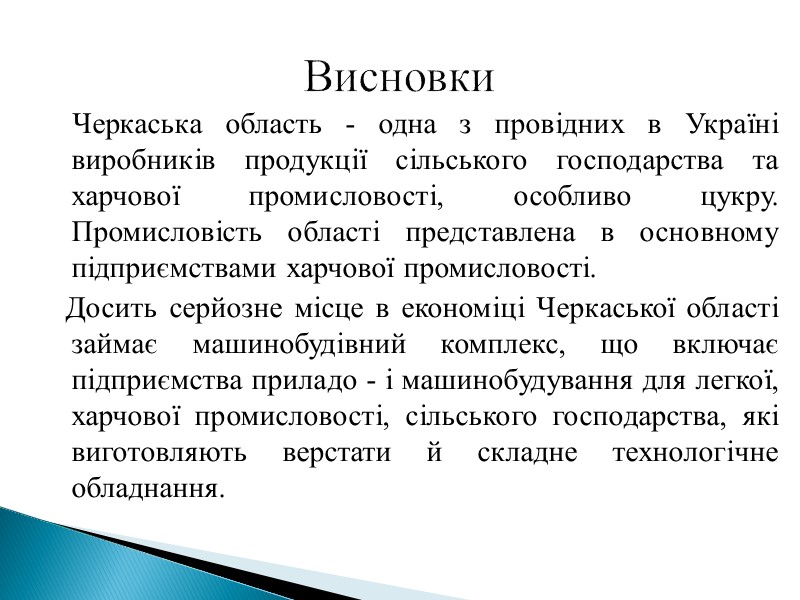 Висновки

Черкаська область - одна з провідних в Україні виробників продукції сільського господарства та харчової промисловості, особливо цукру. Промисловість області представлена в основному підприємствами харчової промисловості.

Досить серйозне місце в економіці Черкаської області займає машинобудівний комплекс, що включає підприємства приладо - і машинобудування для легкої, харчової промисловості, сільського господарства, які виготовляють верстати й складне технологічне обладнання.